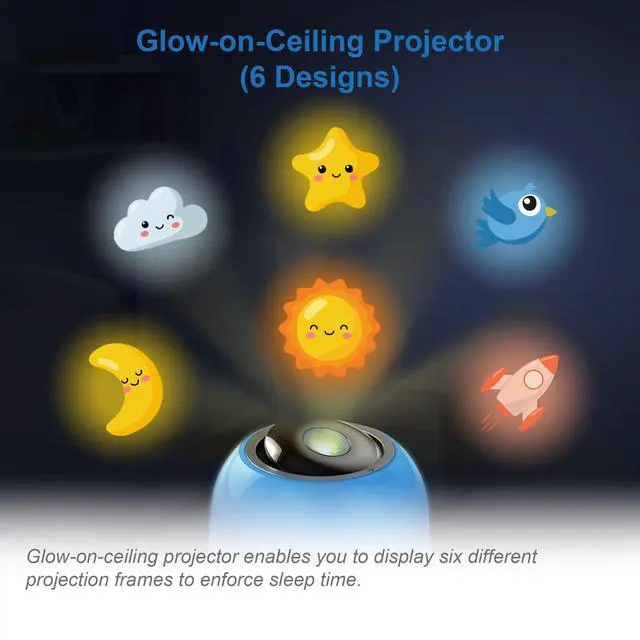 Glow-on-Ceiling Projector
(6 Designs)

Glow-on-ceiling projector enables you to display six different projection frames to enforce sleep time.